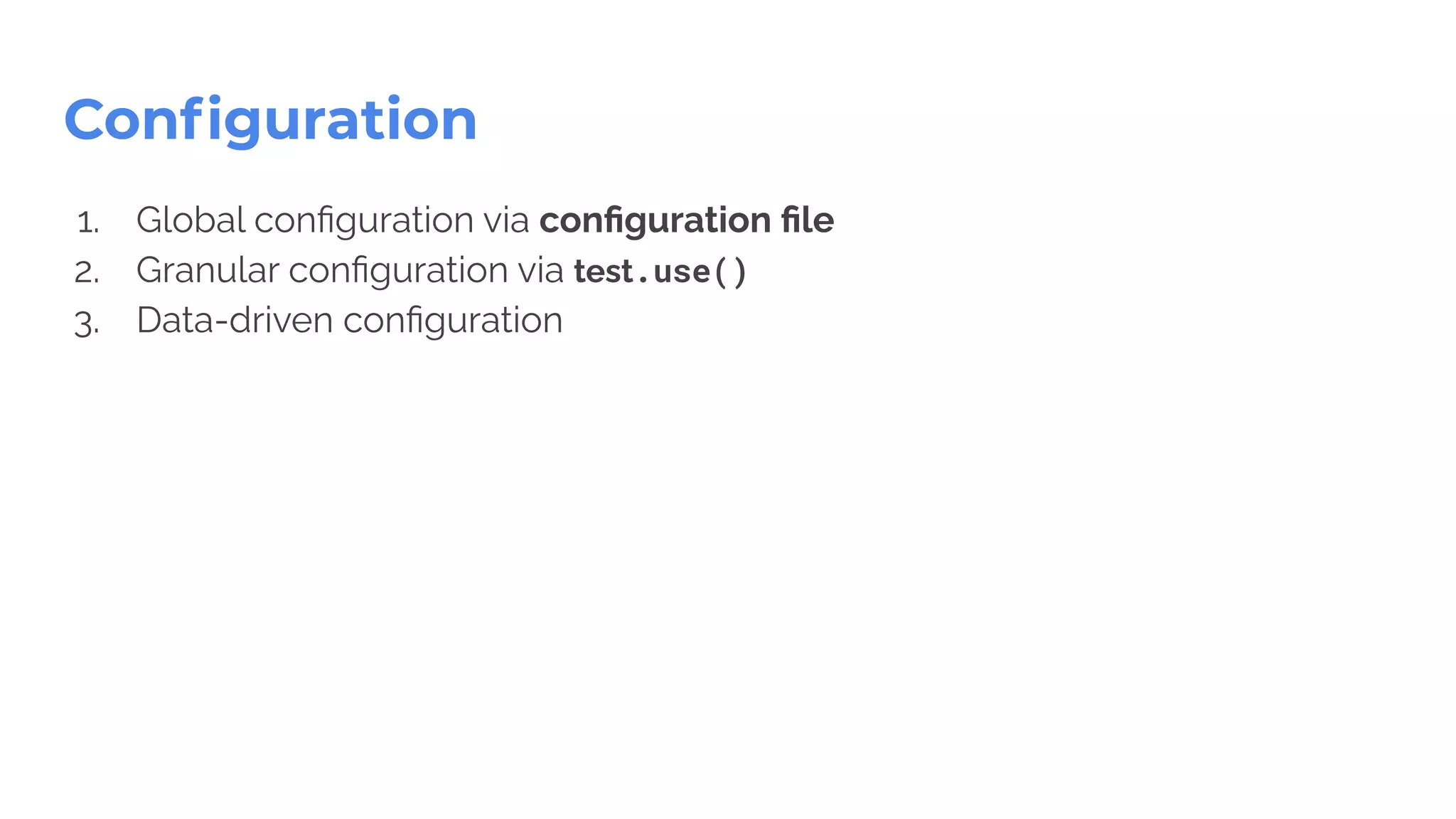 Configuration

1. Global configuration via configuration file
2. Granular configuration via test.use()
3. Data-driven configuration